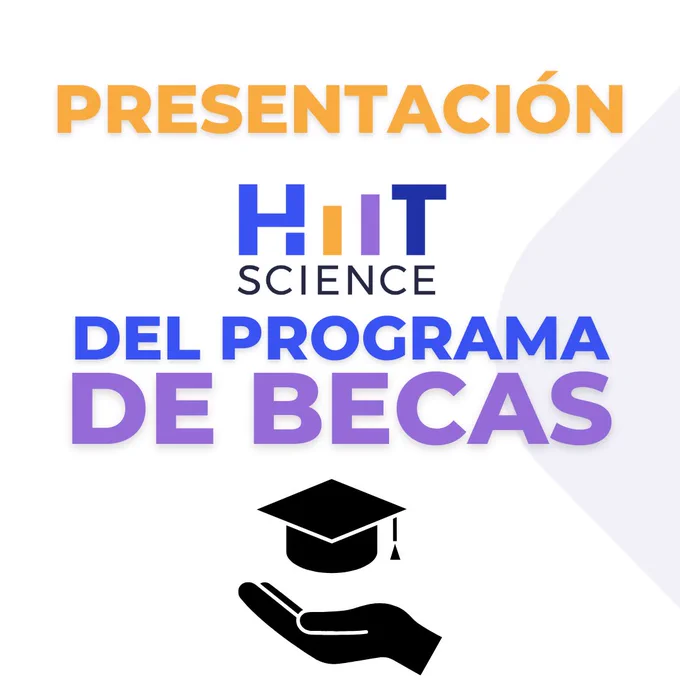 PRESENTACIÓN

HIIT
SCIENCE

DEL PROGRAMA
DE BECAS